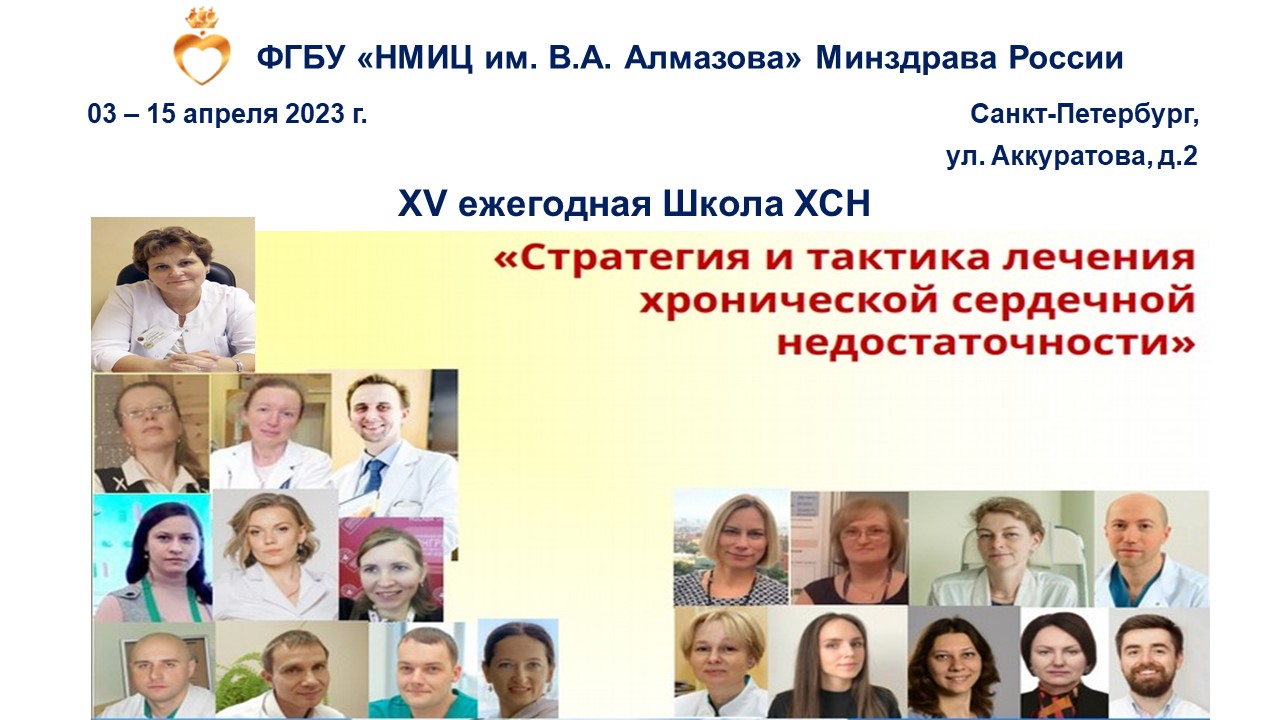 ФГБУ «НМИЦ им. В.А. Алмазова» Минздрава России

03 – 15 апреля 2023 г.

Санкт-Петербург, ул. Аккуратова, д.2

XV ежегодная Школа ХСН

«Стратегия и тактика лечения хронической сердечной недостаточности»